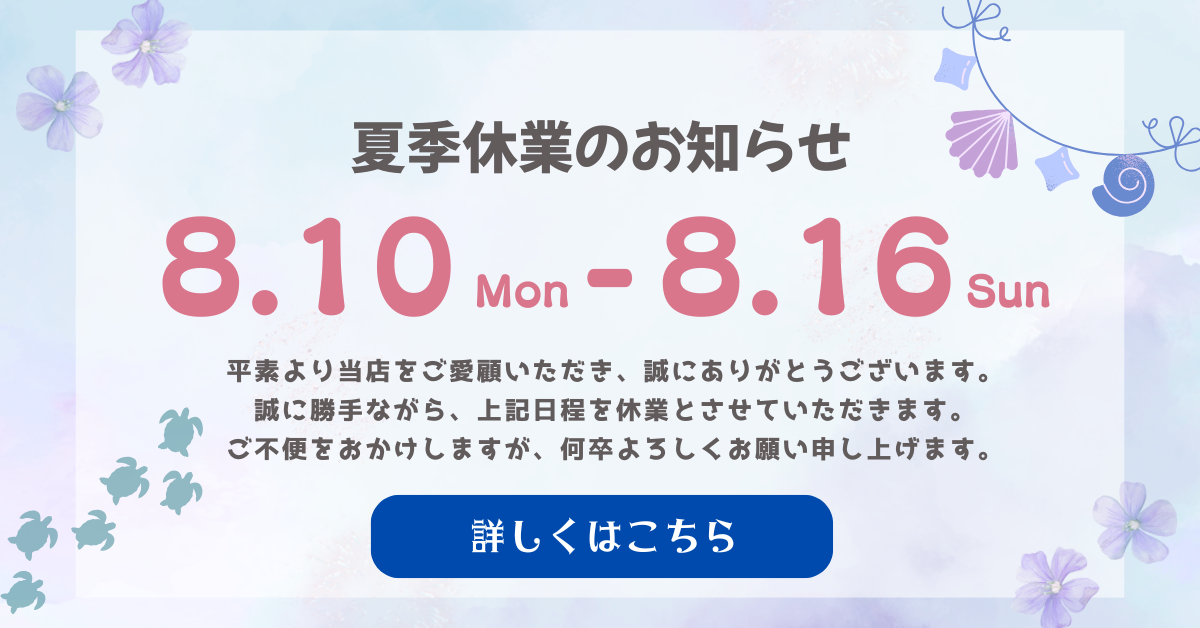 夏季休業のお知らせ

8.10 Mon - 8.16 Sun

平素より当店をご愛顧いただき、誠にありがとうございます。
誠に勝手ながら、上記日程を休業とさせていただきます。
ご不便をおかけしますが、何卒よろしくお願い申し上げます。

詳しくはこちら